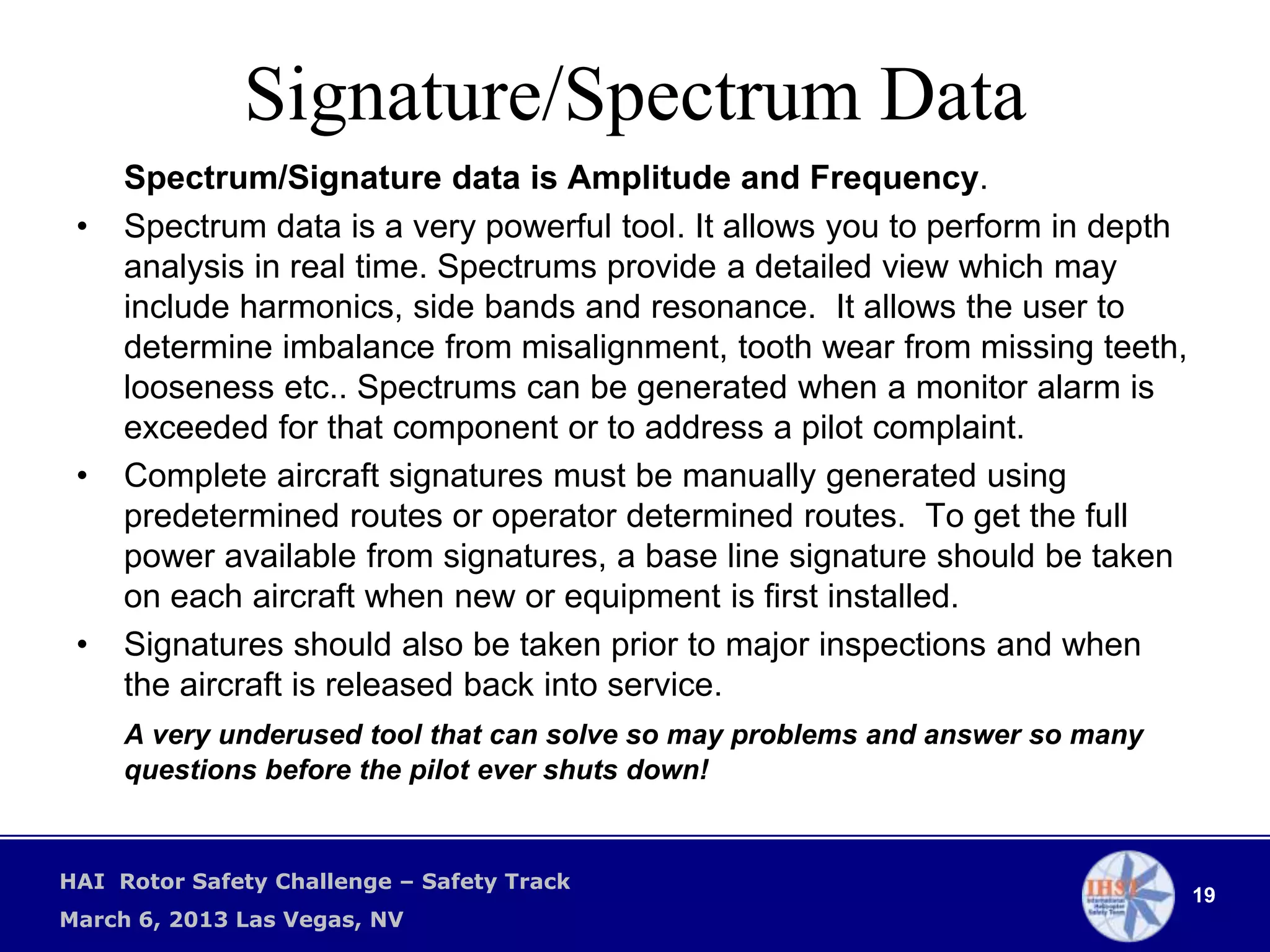 Signature/Spectrum Data

Spectrum/Signature data is Amplitude and Frequency.

• Spectrum data is a very powerful tool. It allows you to perform in depth analysis in real time. Spectrums provide a detailed view which may include harmonics, side bands and resonance. It allows the user to determine imbalance from misalignment, tooth wear from missing teeth, looseness etc.. Spectrums can be generated when a monitor alarm is exceeded for that component or to address a pilot complaint.

• Complete aircraft signatures must be manually generated using predetermined routes or operator determined routes. To get the full power available from signatures, a base line signature should be taken on each aircraft when new or equipment is first installed.

• Signatures should also be taken prior to major inspections and when the aircraft is released back into service.

A very underused tool that can solve so may problems and answer so many questions before the pilot ever shuts down!

HAI Rotor Safety Challenge – Safety Track
March 6, 2013 Las Vegas, NV

IHST
International Helicopter Safety Team

19